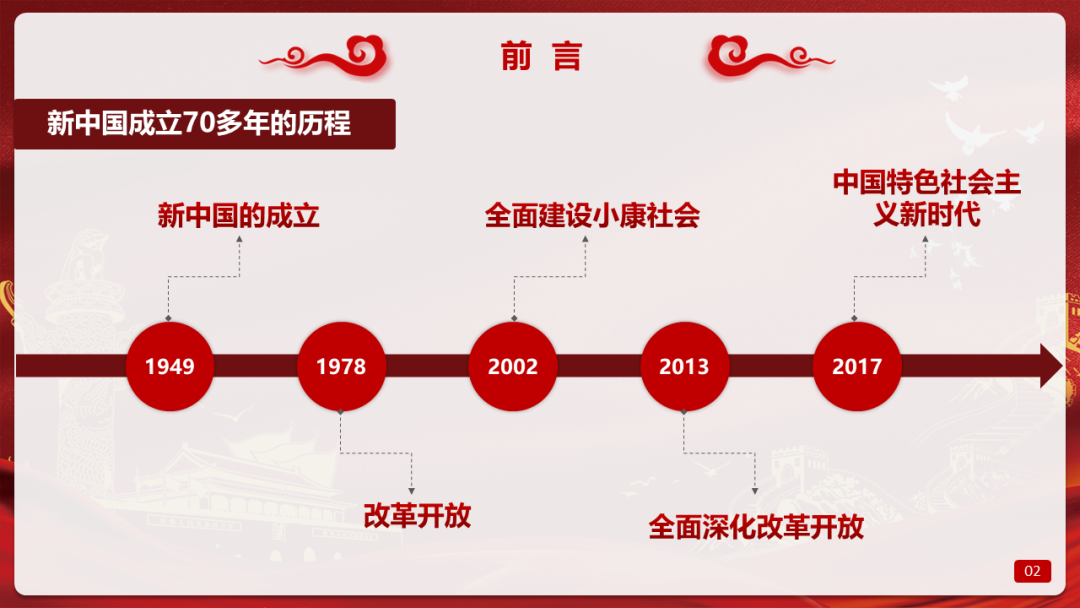 前言

新中国成立70多年的历程

新中国的成立

全面建设小康社会

中国特色社会主义新时代

1949

1978

2002

2013

2017

改革开放

全面深化改革开放

02